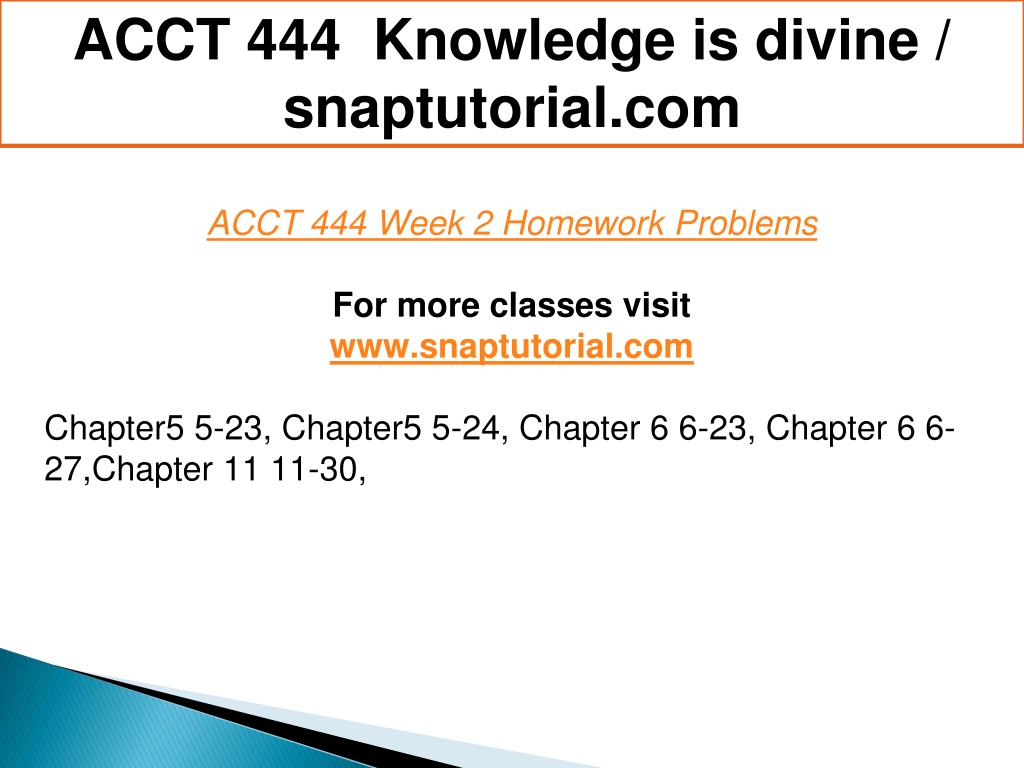 ACCT 444 Knowledge is divine / snaptutorial.com

ACCT 444 Week 2 Homework Problems

For more classes visit
www.snaptutorial.com

Chapter5 5-23, Chapter5 5-24, Chapter 6 6-23, Chapter 6 6-27,Chapter 11 11-30,